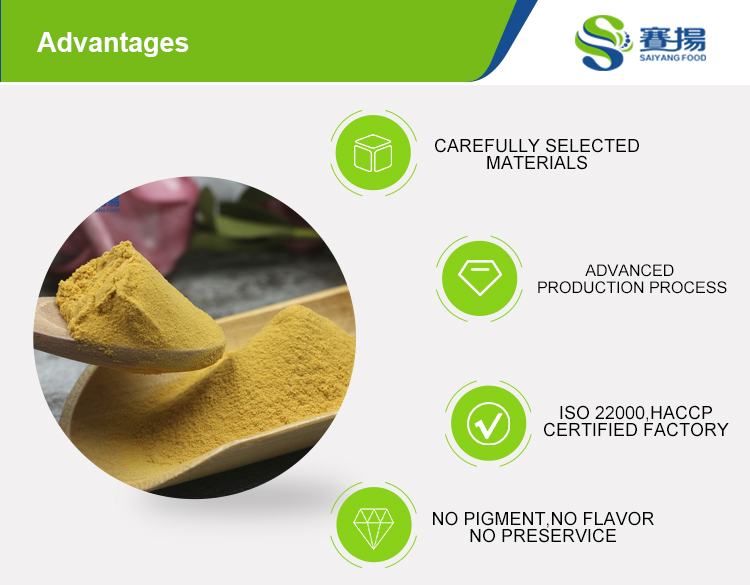 Advantages

賽揚
SAIYANG FOOD

CAREFULLY SELECTED MATERIALS

ADVANCED PRODUCTION PROCESS

ISO 22000,HACCP CERTIFIED FACTORY

NO PIGMENT,NO FLAVOR NO PRESERVICE